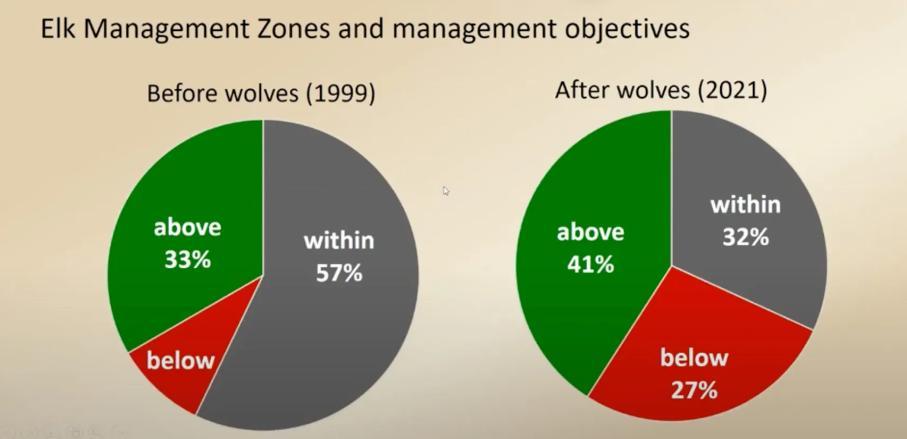 Elk Management Zones and management objectives

Before wolves (1999)

above
33%

within
57%

below

After wolves (2021)

above
41%

within
32%

below
27%